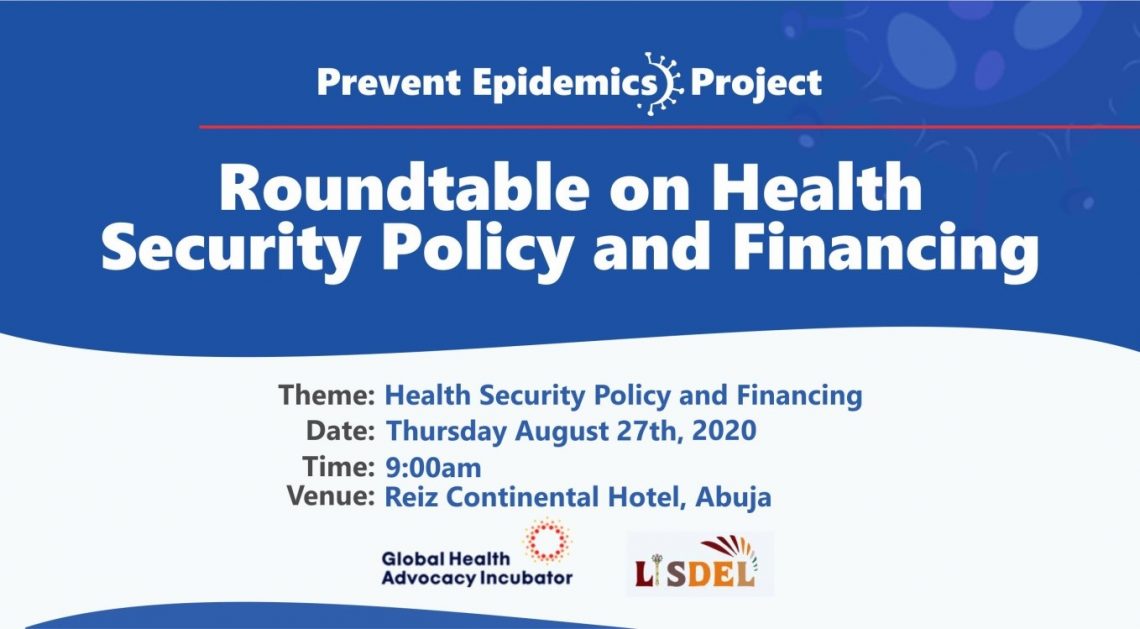 Prevent Epidemics Project

Roundtable on Health Security Policy and Financing

Theme: Health Security Policy and Financing
Date: Thursday August 27th, 2020
Time: 9:00am
Venue: Reiz Continental Hotel, Abuja

Global Health Advocacy Incubator

LISDEL